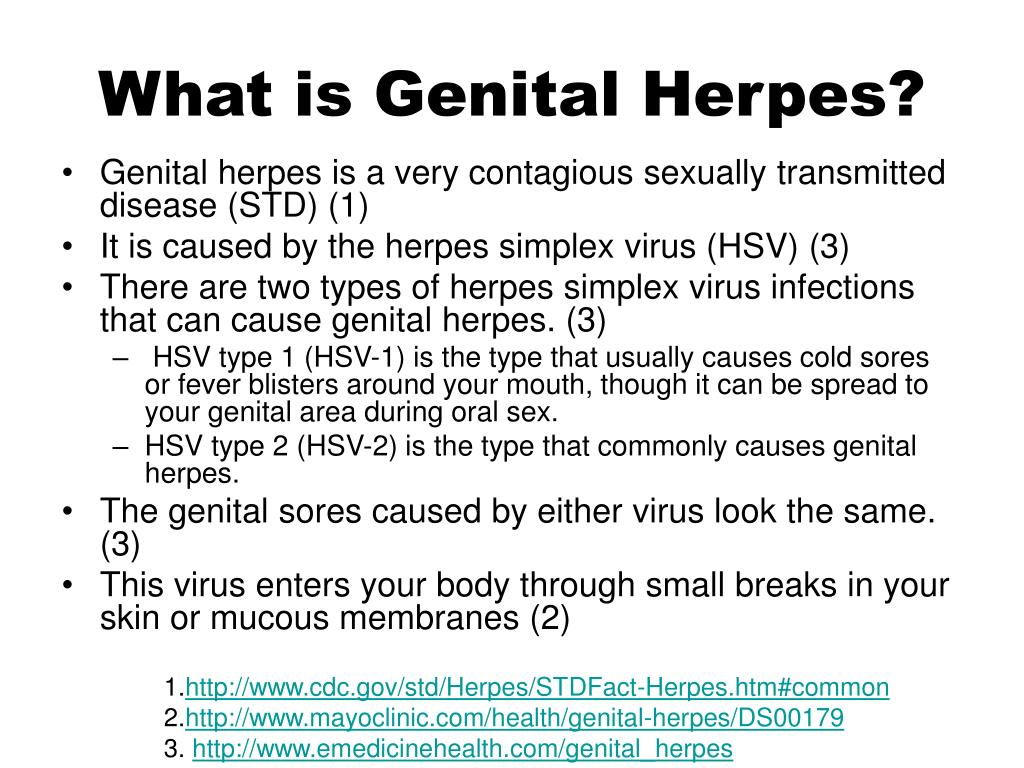 What is Genital Herpes?

• Genital herpes is a very contagious sexually transmitted disease (STD) (1)
• It is caused by the herpes simplex virus (HSV) (3)
• There are two types of herpes simplex virus infections that can cause genital herpes. (3)
  – HSV type 1 (HSV-1) is the type that usually causes cold sores or fever blisters around your mouth, though it can be spread to your genital area during oral sex.
  – HSV type 2 (HSV-2) is the type that commonly causes genital herpes.
• The genital sores caused by either virus look the same. (3)
• This virus enters your body through small breaks in your skin or mucous membranes (2)

1.http://www.cdc.gov/std/Herpes/STDFact-Herpes.htm#common
2.http://www.mayoclinic.com/health/genital-herpes/DS00179
3. http://www.emedicinehealth.com/genital_herpes